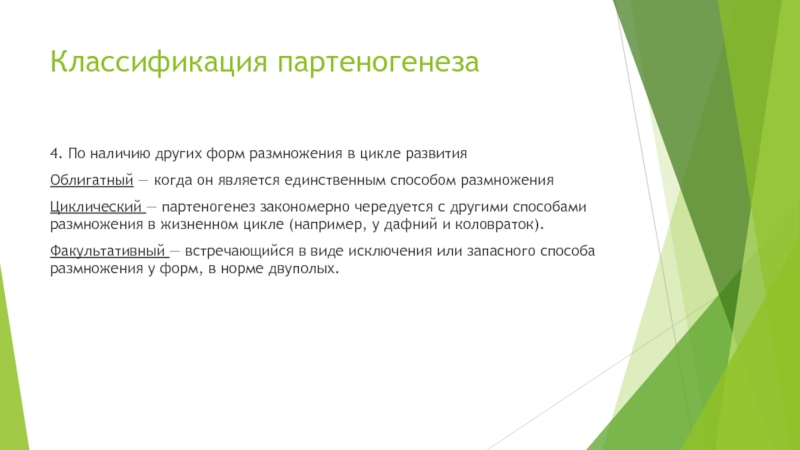 Классификация партеногенеза

4. По наличию других форм размножения в цикле развития

Облигатный — когда он является единственным способом размножения

Циклический — партеногенез закономерно чередуется с другими способами размножения в жизненном цикле (например, у дафний и коловраток).

Факультативный — встречающийся в виде исключения или запасного способа размножения у форм, в норме двуполых.